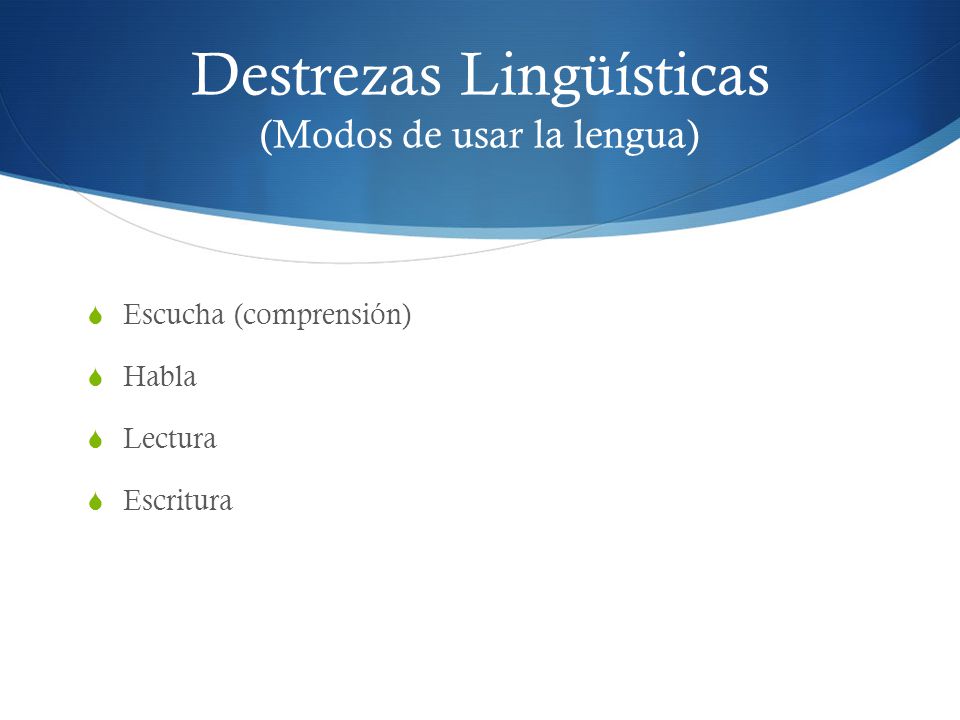 Destrezas Lingüísticas
(Modos de usar la lengua)

Escucha (comprensión)

Habla

Lectura

Escritura